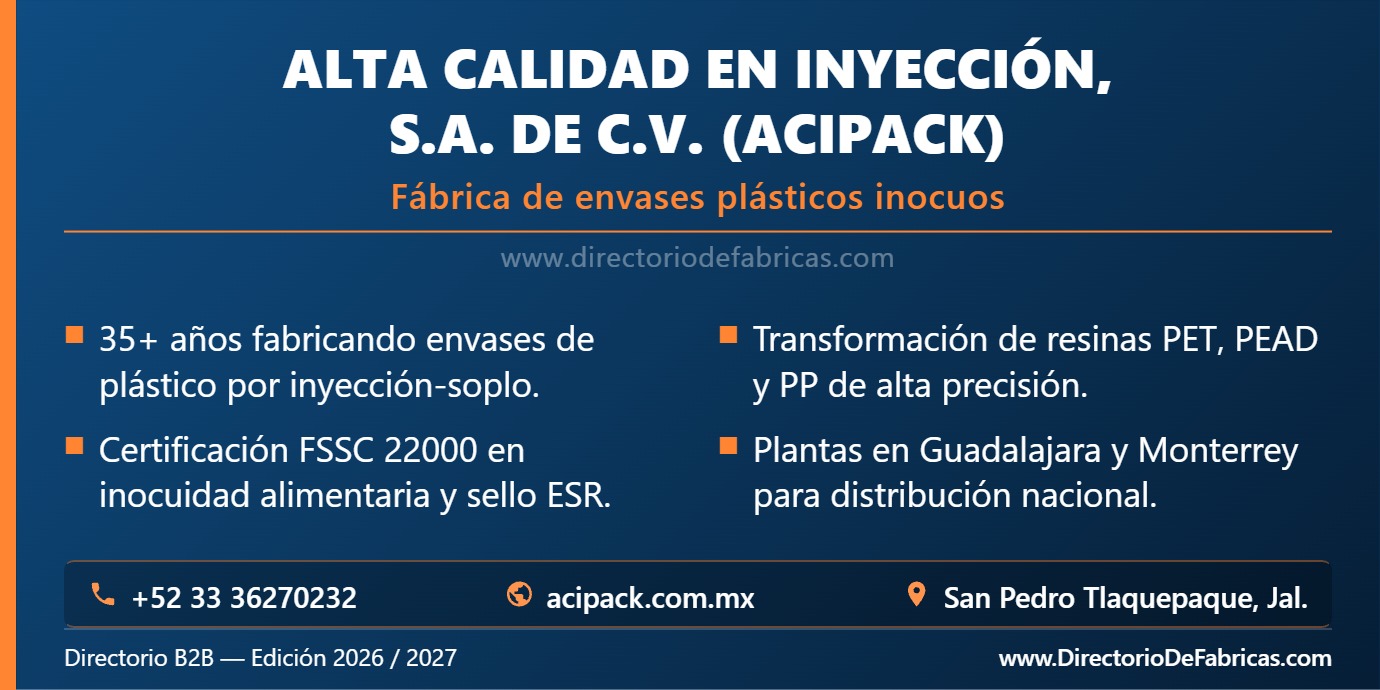 ALTA CALIDAD EN INYECCIÓN, S.A. DE C.V. (ACIPACK)

Fábrica de envases plásticos inocuos

www.directoriodefabricas.com

35+ años fabricando envases de plástico por inyección-soplo.

Certificación FSSC 22000 en inocuidad alimentaria y sello ESR.

Transformación de resinas PET, PEAD y PP de alta precisión.

Plantas en Guadalajara y Monterrey para distribución nacional.

+52 33 36270232

acipack.com.mx

San Pedro Tlaquepaque, Jal.

Directorio B2B — Edición 2026 / 2027

www.DirectorioDeFabricas.com